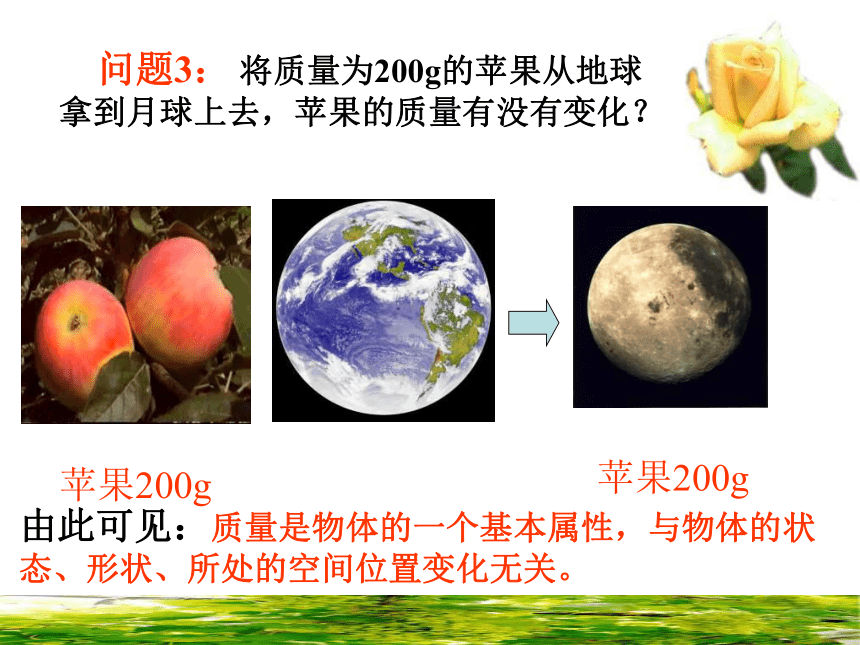 问题3： 将质量为200g的苹果从地球拿到月球上去，苹果的质量有没有变化？

苹果200g

苹果200g

由此可见：质量是物体的一个基本属性，与物体的状态、形状、所处的空间位置变化无关。